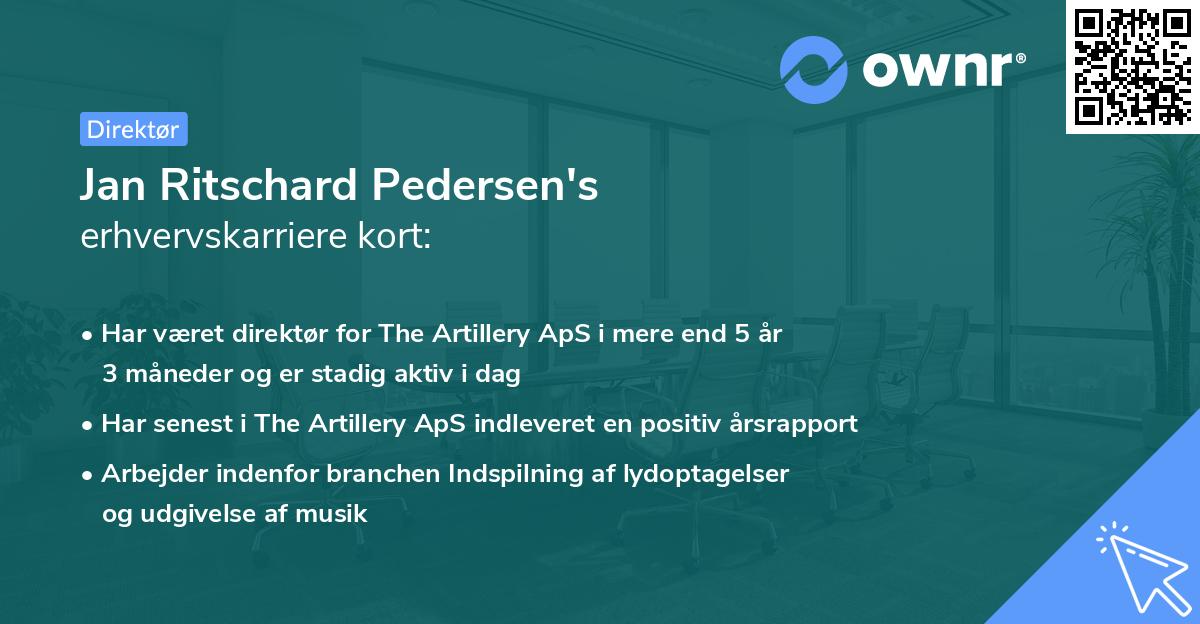 ownr®

Direktør

Jan Ritschard Pedersen's erhvervskarriere kort:

• Har været direktør for The Artillery ApS i mere end 5 år 3 måneder og er stadig aktiv i dag

• Har senest i The Artillery ApS indleveret en positiv årsrapport

• Arbejder indenfor branchen Indspilning af lydoptagelser og udgivelse af musik